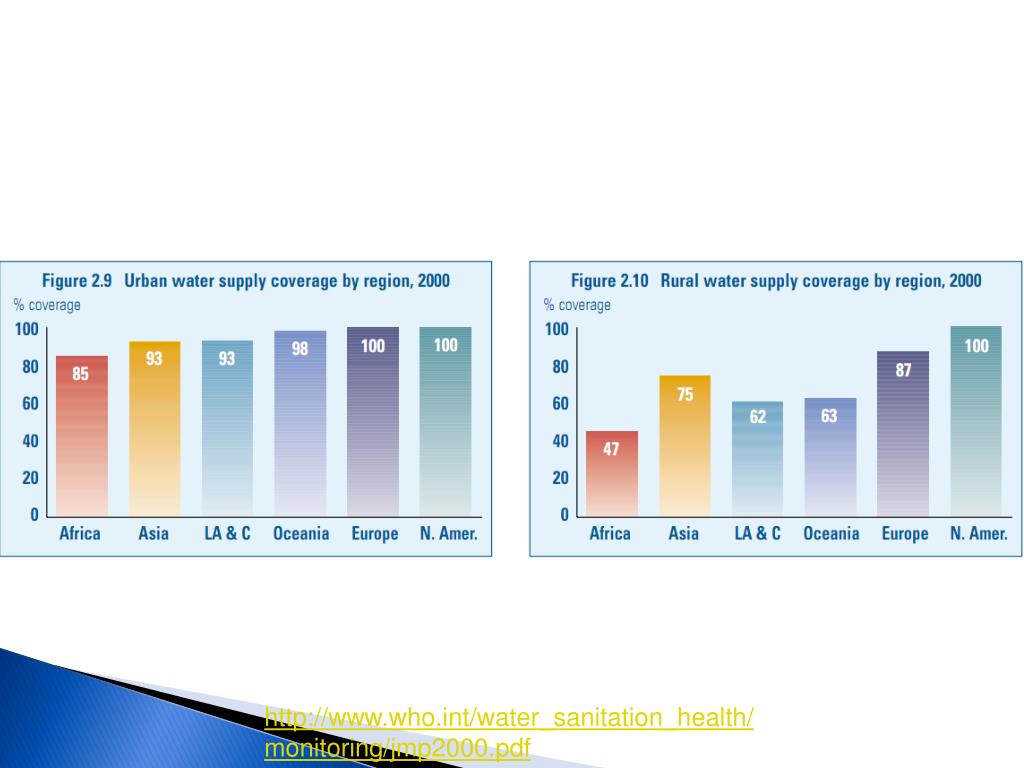 Figure 2.9 Urban water supply coverage by region, 2000

% coverage

100
80
60
40
20
0

85 93 93 98 100 100

Africa Asia LA & C Oceania Europe N. Amer.

Figure 2.10 Rural water supply coverage by region, 2000

% coverage

100
80
60
40
20
0

47 75 62 63 87 100

Africa Asia LA & C Oceania Europe N. Amer.

http://www.who.int/water_sanitation_health/monitoring/jmp2000.pdf